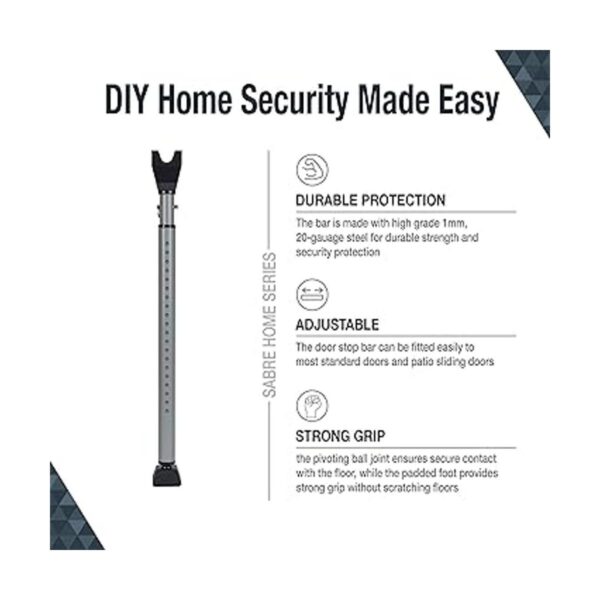 DIY Home Security Made Easy

SABRE HOME SERIES

DURABLE PROTECTION
The bar is made with high grade 1mm, 20-gauage steel for durable strength and security protection

ADJUSTABLE
The door stop bar can be fitted easily to most standard doors and patio sliding doors

STRONG GRIP
the pivoting ball joint ensures secure contact with the floor, while the padded foot provides strong grip without scratching floors